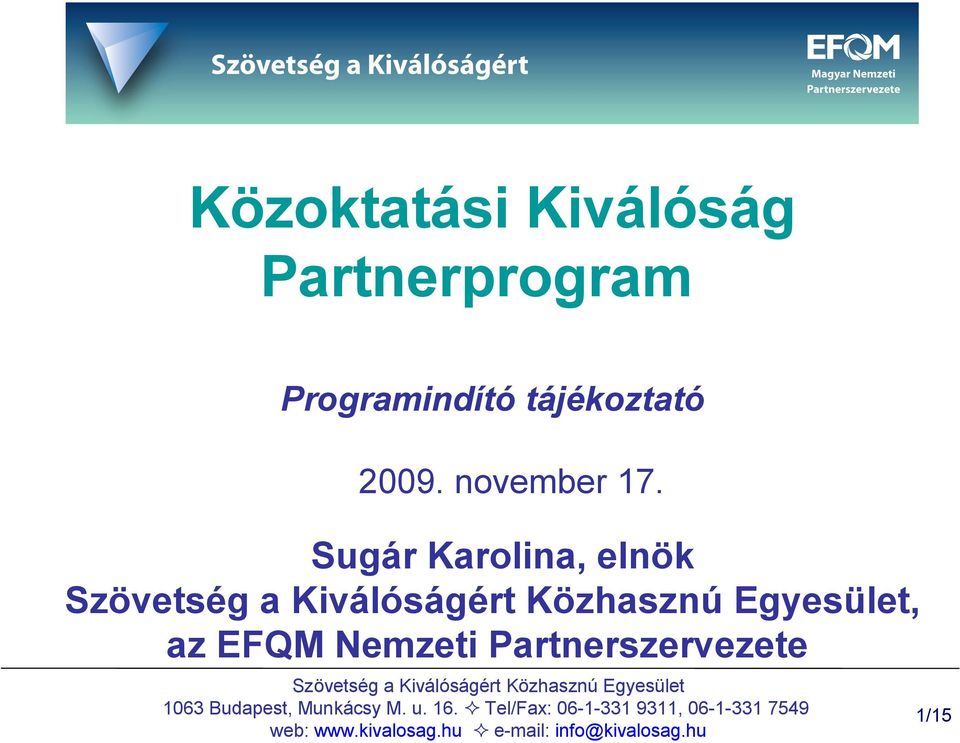 Szövetség a Kiválóságért

EFQM
Magyar Nemzeti
Partnerszervezete

Közoktatási Kiválóság Partnerprogram

Programindító tájékoztató

2009. november 17.

Sugár Karolina, elnök
Szövetség a Kiválóságért Közhasznú Egyesület, az EFQM Nemzeti Partnerszervezete

Szövetség a Kiválóságért Közhasznú Egyesület
1063 Budapest, Munkácsy M. u. 16. ✧ Tel/Fax: 06-1-331 9311, 06-1-331 7549
web: www.kivalosag.hu ✧ e-mail: info@kivalosag.hu

1/15